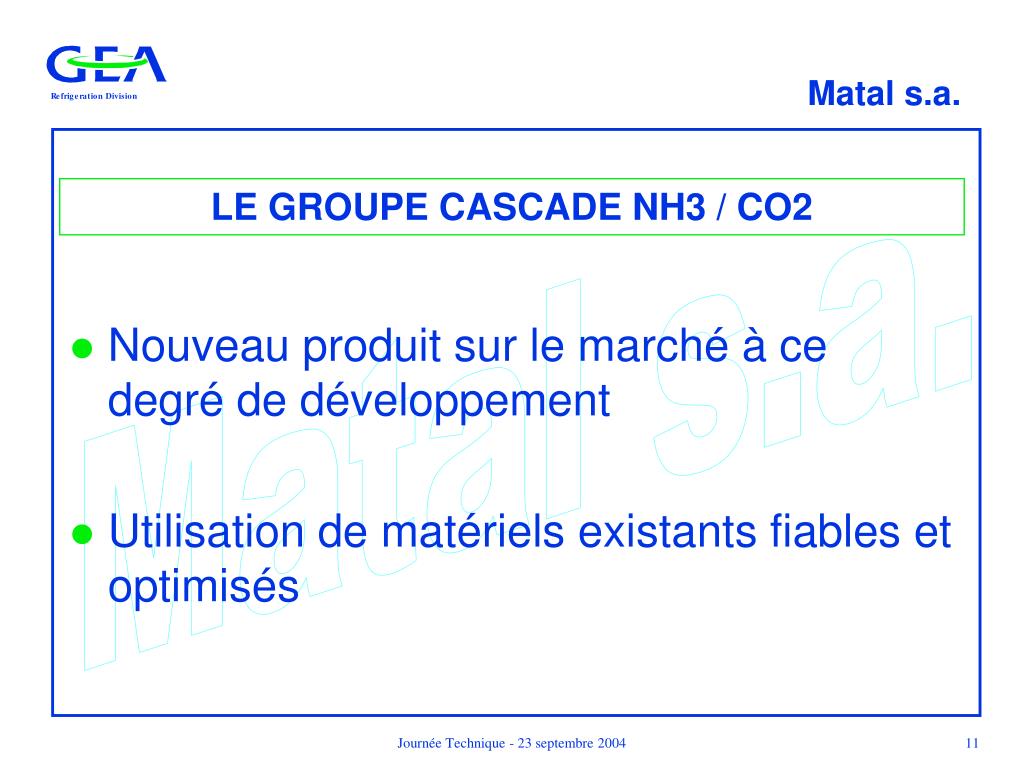 GEA
Refrigeration Division

Matal s.a.

LE GROUPE CASCADE NH3 / CO2

Matal s.a.

● Nouveau produit sur le marché à ce degré de développement

● Utilisation de matériels existants fiables et optimisés

Journée Technique - 23 septembre 2004

11